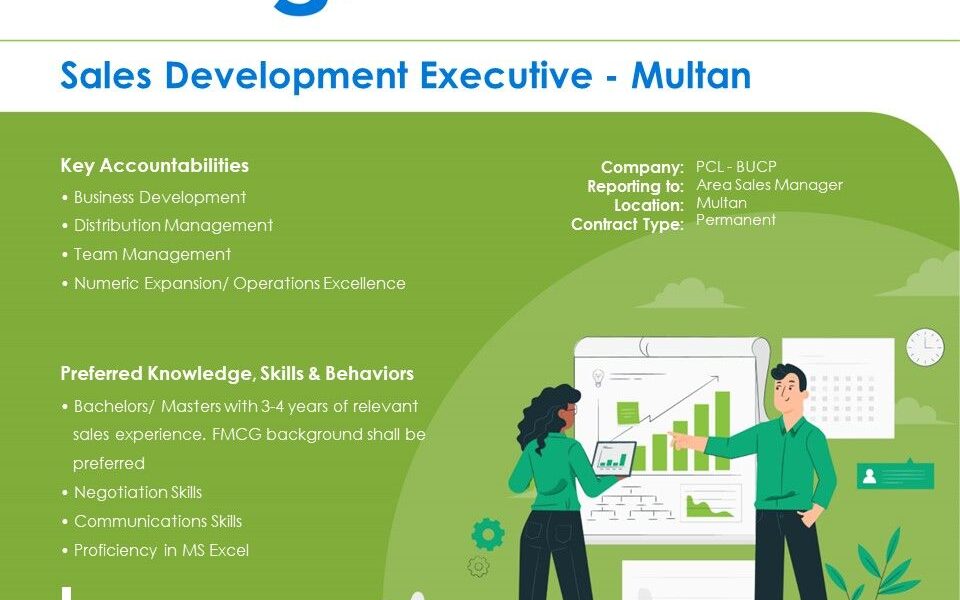 Sales Development Executive - Multan

Key Accountabilities
• Business Development
• Distribution Management
• Team Management
• Numeric Expansion/ Operations Excellence

Company: PCL - BUCP
Reporting to: Area Sales Manager
Location: Multan
Contract Type: Permanent

Preferred Knowledge, Skills & Behaviors
• Bachelors/ Masters with 3-4 years of relevant sales experience. FMCG background shall be preferred
• Negotiation Skills
• Communications Skills
• Proficiency in MS Excel